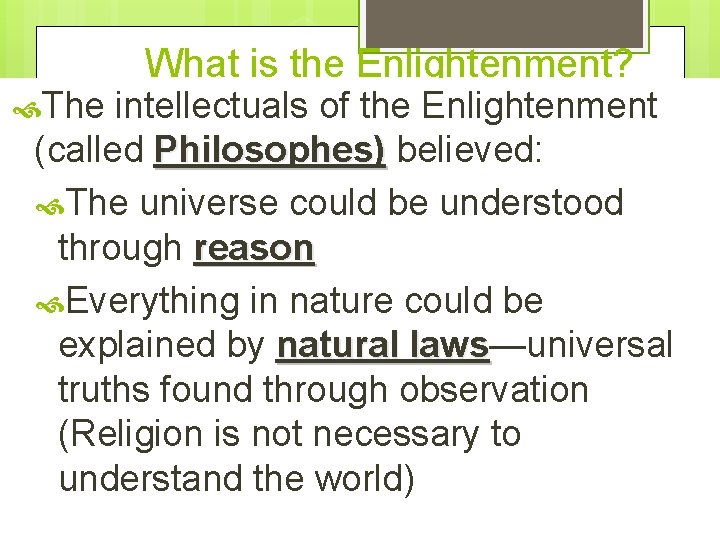 What is the Enlightenment?

The intellectuals of the Enlightenment (called Philosophes) believed:

The universe could be understood through reason

Everything in nature could be explained by natural laws—universal truths found through observation (Religion is not necessary to understand the world)